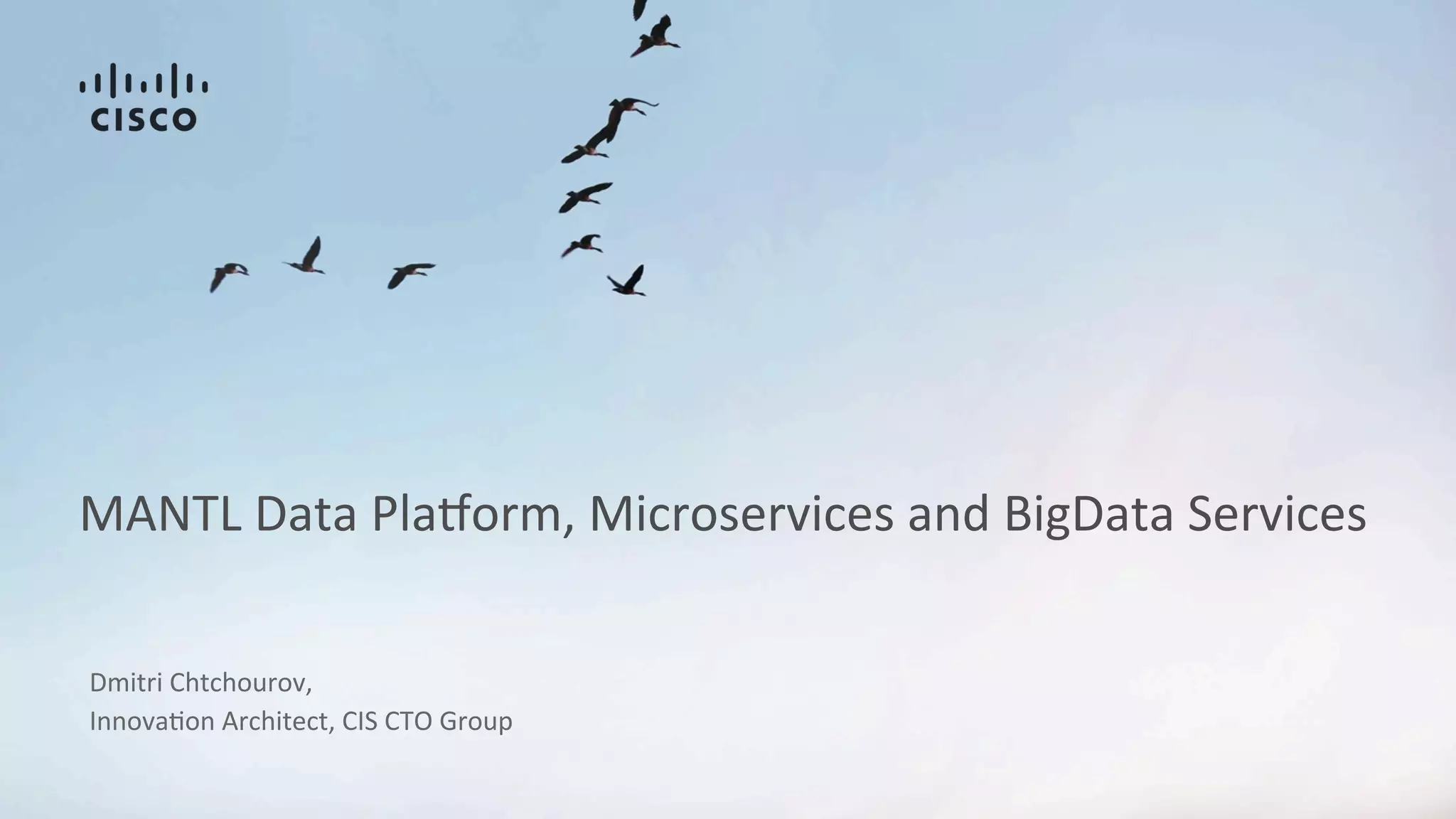 CISCO

MANTL Data Platform, Microservices and BigData Services

Dmitri Chtchourov,
Innovation Architect, CIS CTO Group